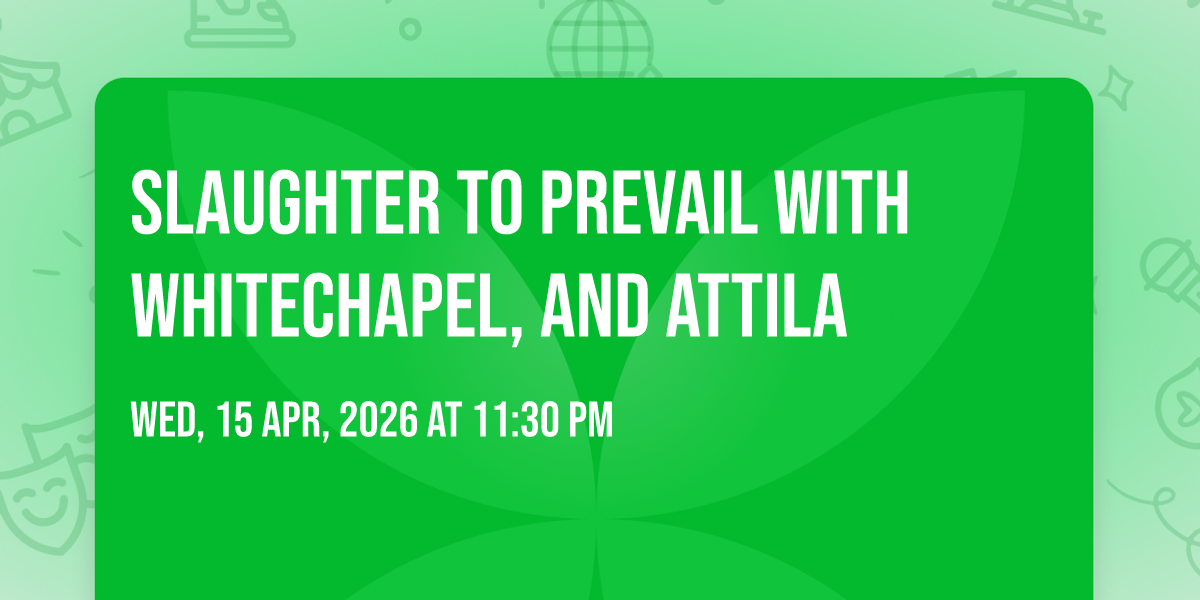 SLAUGHTER TO PREVAIL WITH WHITECHAPEL, AND ATTILA

WED, 15 APR, 2026 AT 11:30 PM